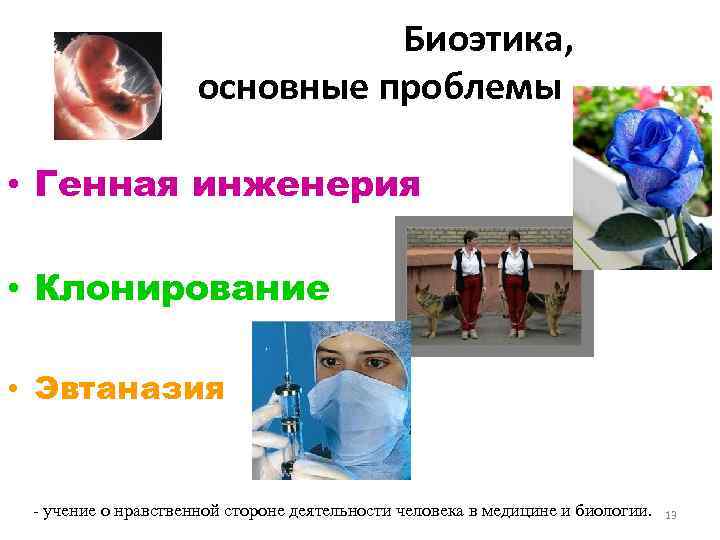 Биоэтика, основные проблемы

• Генная инженерия

• Клонирование

• Эвтаназия

- учение о нравственной стороне деятельности человека в медицине и биологии.

13